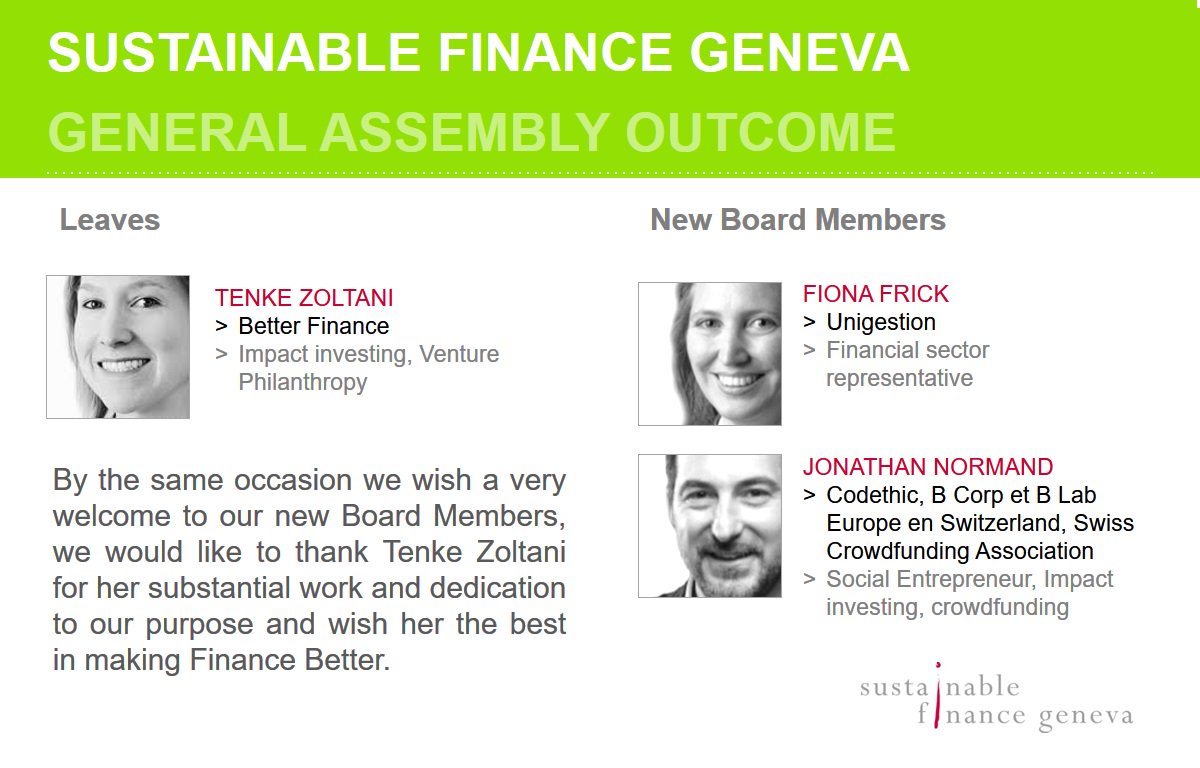 SUSTAINABLE FINANCE GENEVA
GENERAL ASSEMBLY OUTCOME

Leaves

TENKE ZOLTANI
> Better Finance
> Impact investing, Venture Philanthropy

By the same occasion we wish a very welcome to our new Board Members, we would like to thank Tenke Zoltani for her substantial work and dedication to our purpose and wish her the best in making Finance Better.

New Board Members

FIONA FRICK
> Unigestion
> Financial sector representative

JONATHAN NORMAND
> Codethic, B Corp et B Lab Europe en Switzerland, Swiss Crowdfunding Association
> Social Entrepreneur, Impact investing, crowdfunding

sustainable
finance geneva